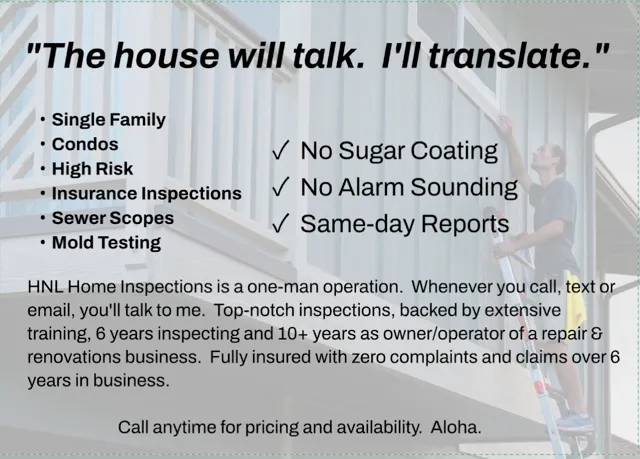 "The house will talk. I'll translate."

• Single Family
• Condos
• High Risk
• Insurance Inspections
• Sewer Scopes
• Mold Testing

✓ No Sugar Coating
✓ No Alarm Sounding
✓ Same-day Reports

HNL Home Inspections is a one-man operation. Whenever you call, text or email, you'll talk to me. Top-notch inspections, backed by extensive training, 6 years inspecting and 10+ years as owner/operator of a repair & renovations business. Fully insured with zero complaints and claims over 6 years in business.

Call anytime for pricing and availability. Aloha.